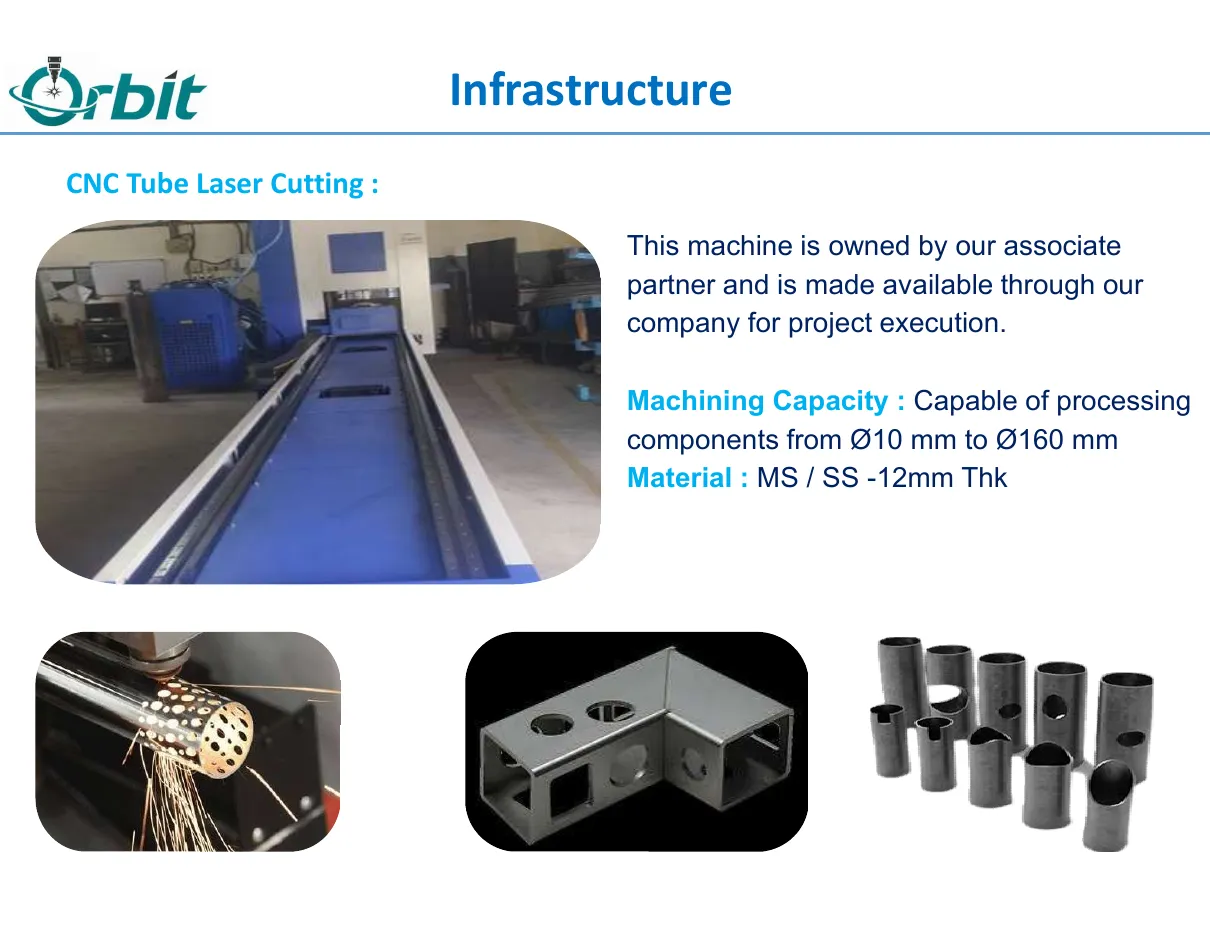 Orbit

Infrastructure

CNC Tube Laser Cutting :

This machine is owned by our associate partner and is made available through our company for project execution.

Machining Capacity : Capable of processing components from Ø10 mm to Ø160 mm
Material : MS / SS -12mm Thk